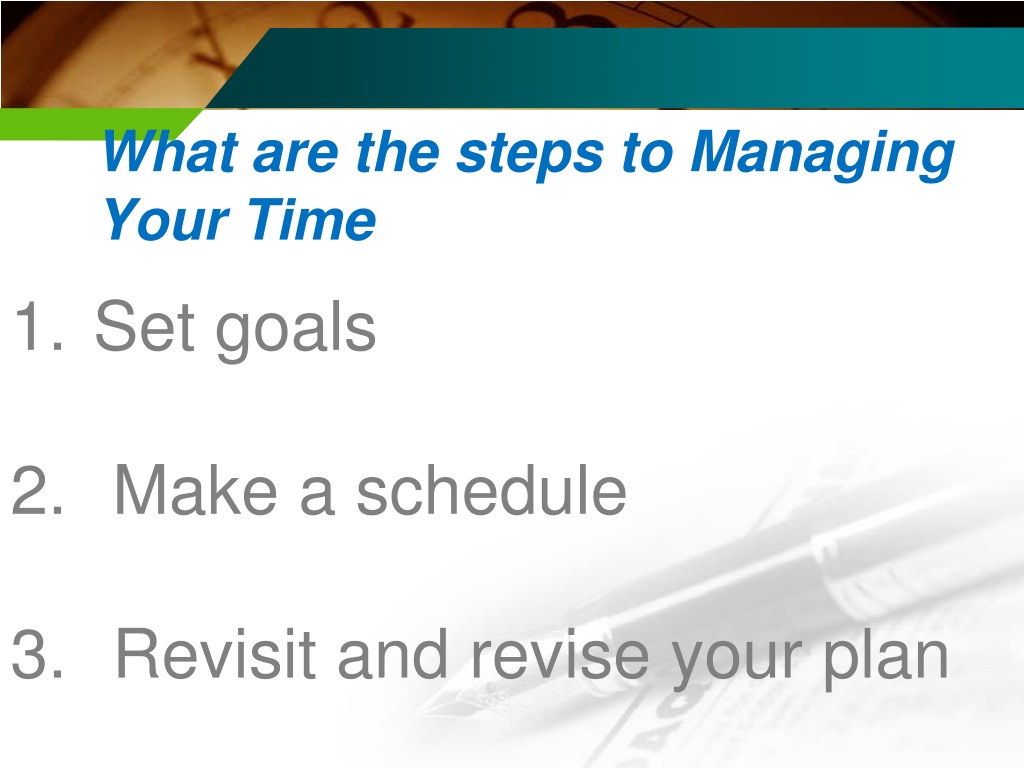 What are the steps to Managing Your Time

1. Set goals

2. Make a schedule

3. Revisit and revise your plan